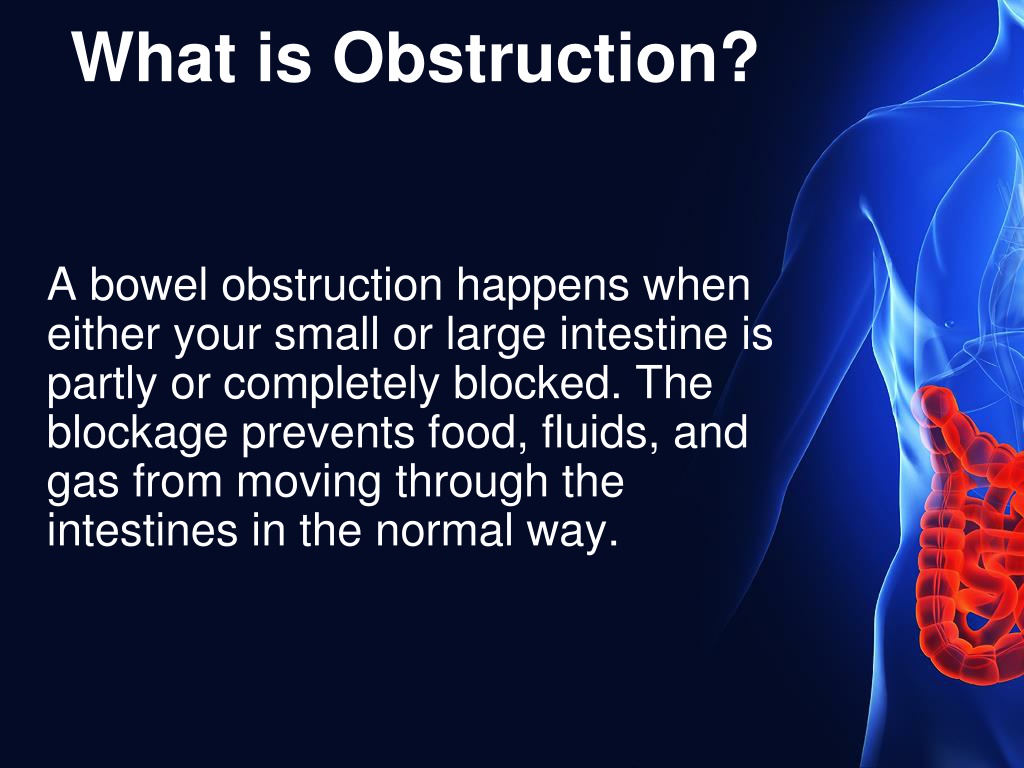 What is Obstruction?

A bowel obstruction happens when either your small or large intestine is partly or completely blocked. The blockage prevents food, fluids, and gas from moving through the intestines in the normal way.